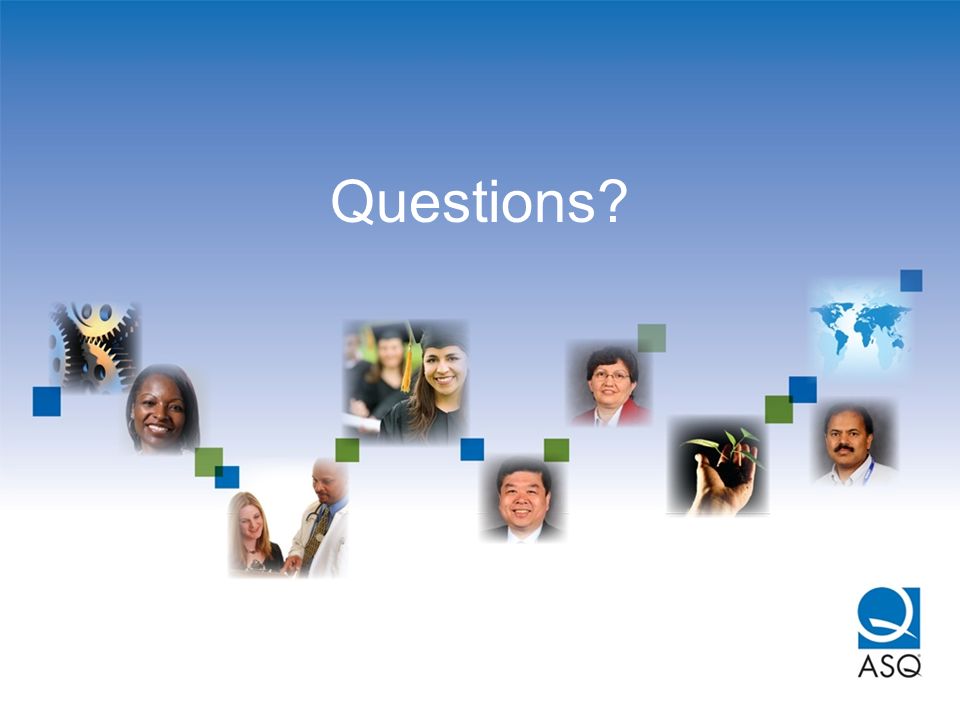 Questions?

ASQ